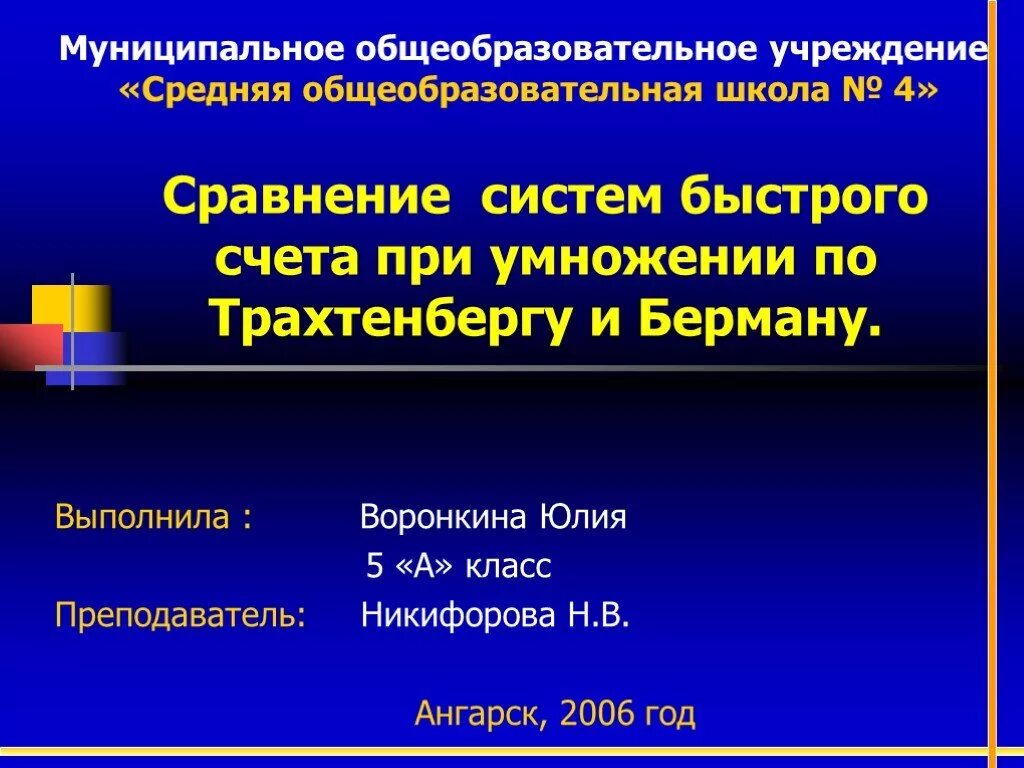 Муниципальное общеобразовательное учреждение «Средняя общеобразовательная школа № 4»

Сравнение систем быстрого счета при умножении по Трахтенбергу и Берману.

Выполнила : Воронкина Юлия
5 «А» класс
Преподаватель: Никифорова Н.В.

Ангарск, 2006 год